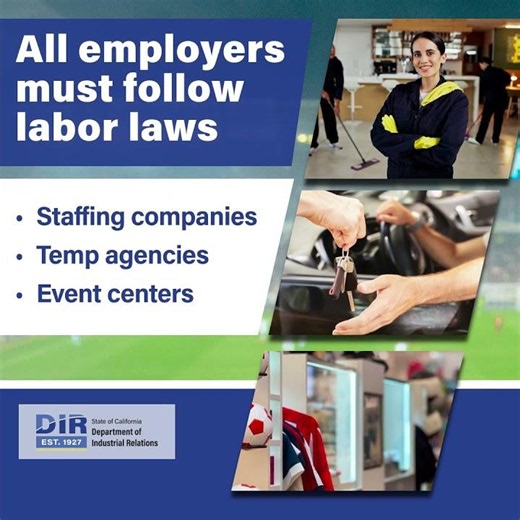 All employers must follow labor laws

• Staffing companies
• Temp agencies
• Event centers

DIR
EST. 1927
State of California
Department of Industrial Relations